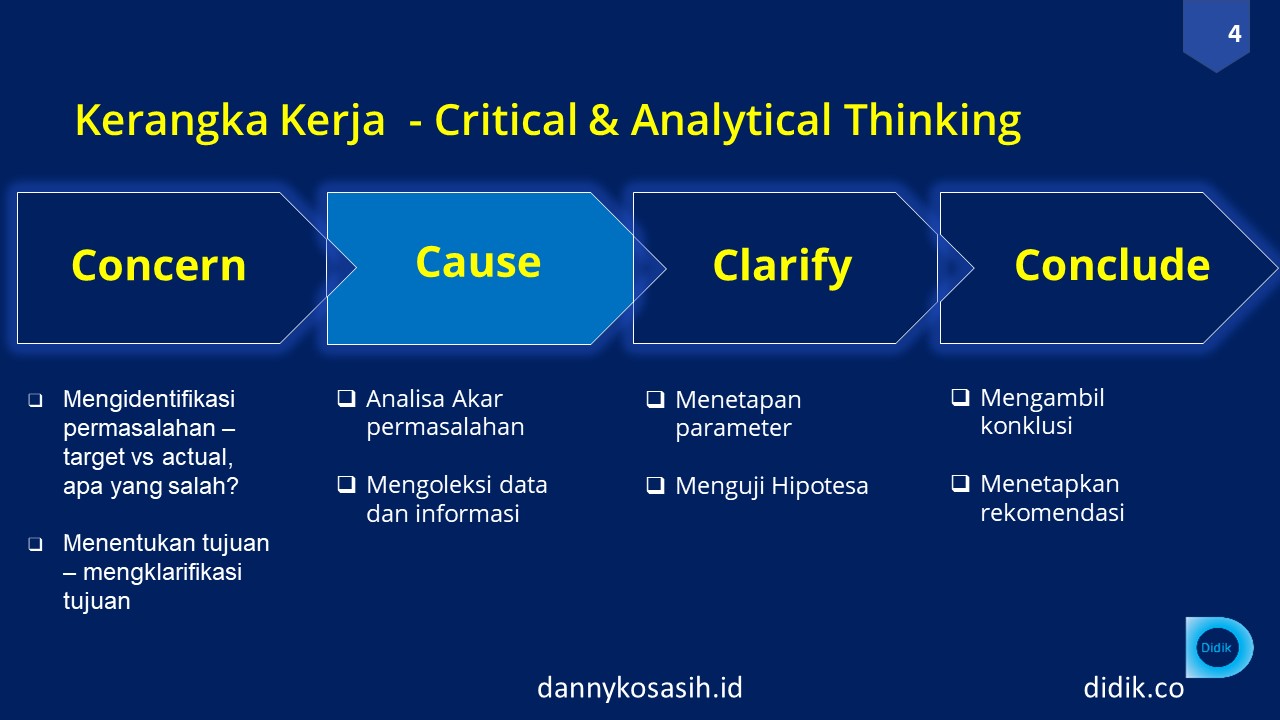 4

Kerangka Kerja - Critical & Analytical Thinking

Concern

Cause

Clarify

Conclude

❑ Mengidentifikasi permasalahan – target vs actual, apa yang salah?

❑ Menentukan tujuan – mengklarifikasi tujuan

❑ Analisa Akar permasalahan

❑ Mengoleksi data dan informasi

❑ Menetapan parameter

❑ Menguji Hipotesa

❑ Mengambil konklusi

❑ Menetapkan rekomendasi

Didik

dannykosasih.id

didik.co